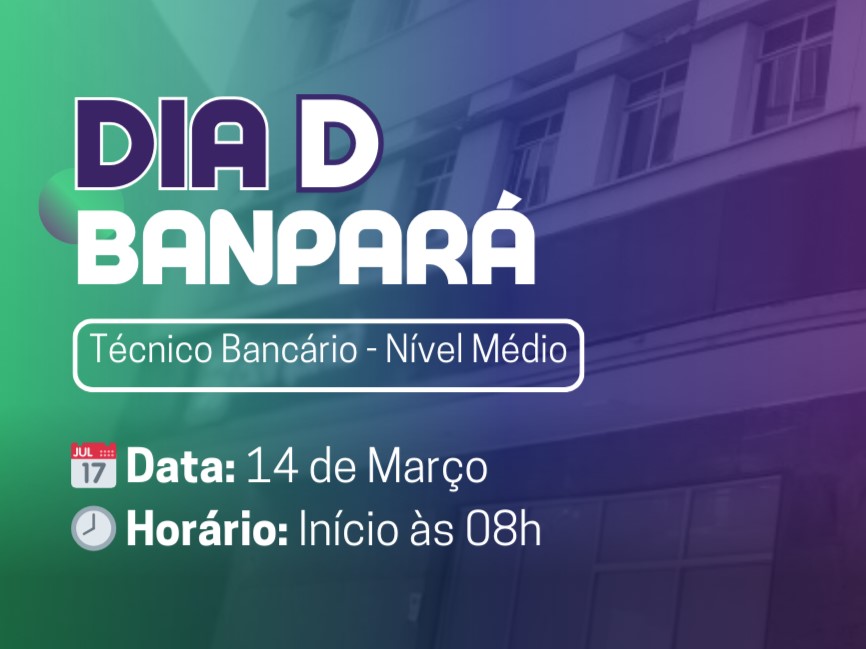 DIA D
BANPARÁ

Técnico Bancário - Nível Médio

JUL 17 Data: 14 de Março
Horário: Início às 08h